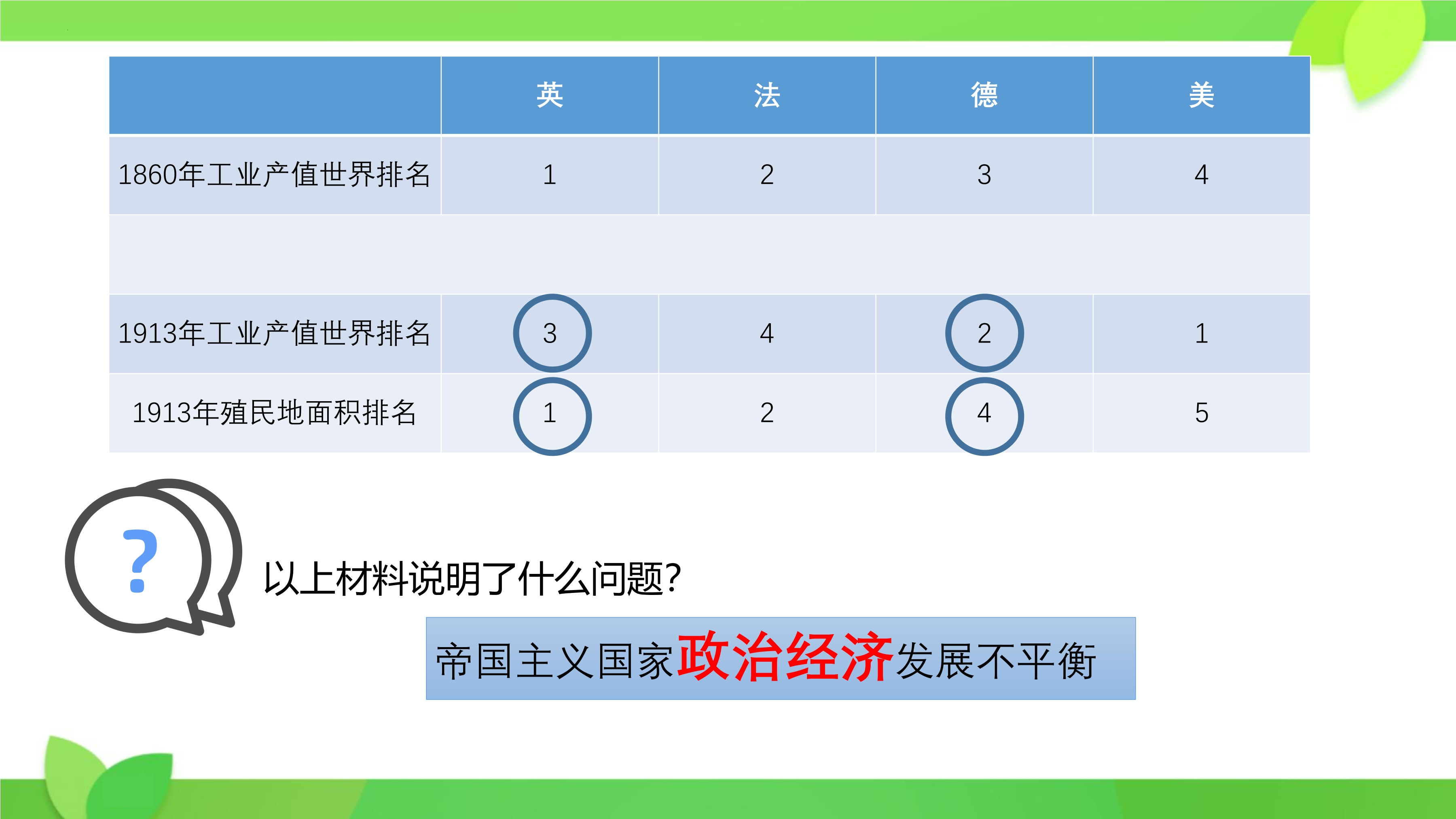 | | 英 | 法 | 德 | 美 |
|---|---|---|---|---|
| 1860年工业产值世界排名 | 1 | 2 | 3 | 4 |
| | | | | |
| 1913年工业产值世界排名 | 3 | 4 | 2 | 1 |
| 1913年殖民地面积排名 | 1 | 2 | 4 | 5 |

?

以上材料说明了什么问题?

帝国主义国家政治经济发展不平衡